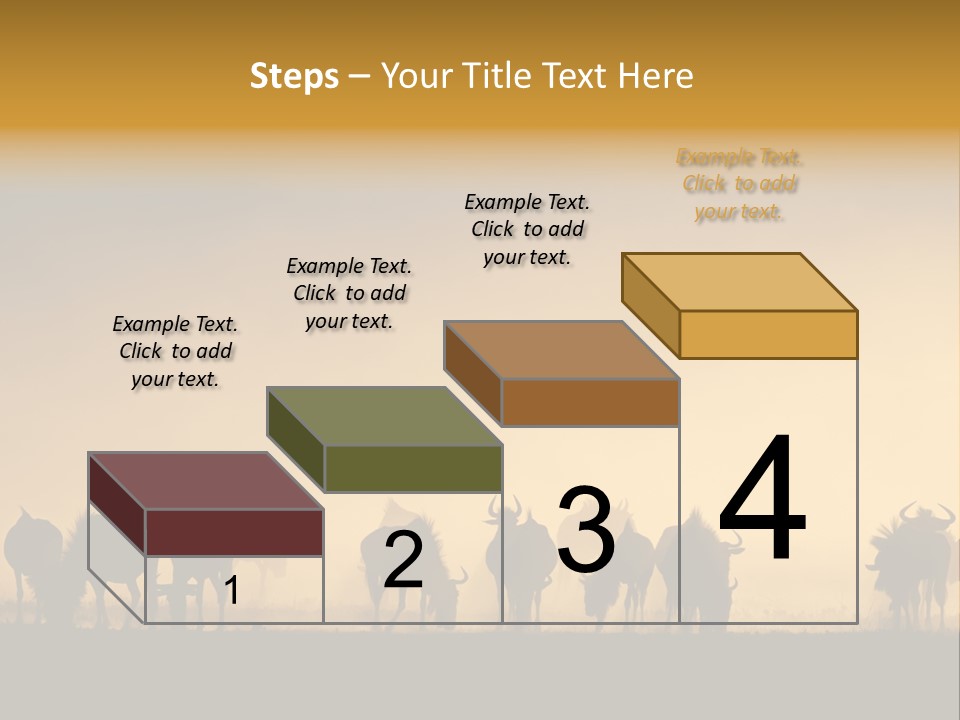 Steps – Your Title Text Here

Example Text. Click to add your text.

Example Text. Click to add your text.

Example Text. Click to add your text.

Example Text. Click to add your text.

1

2

3

4